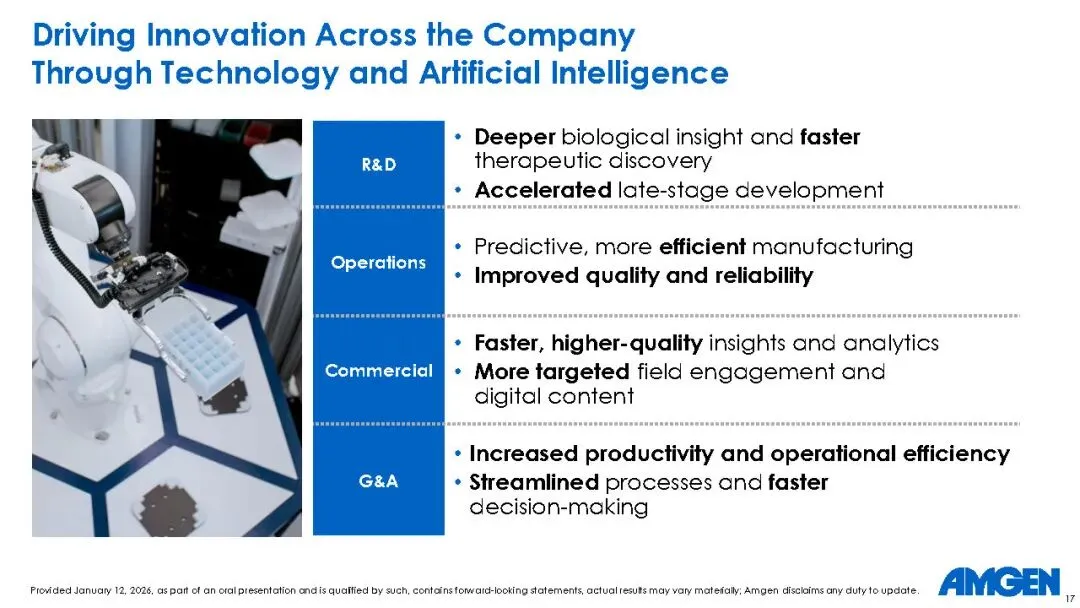 Driving Innovation Across the Company Through Technology and Artificial Intelligence

R&D

• Deeper biological insight and faster therapeutic discovery
• Accelerated late-stage development

Operations

• Predictive, more efficient manufacturing
• Improved quality and reliability

Commercial

• Faster, higher-quality insights and analytics
• More targeted field engagement and digital content

G&A

• Increased productivity and operational efficiency
• Streamlined processes and faster decision-making

Provided January 12, 2026, as part of an oral presentation and is qualified by such, contains forward-looking statements, actual results may vary materially; Amgen disclaims any duty to update.

AMGEN

17